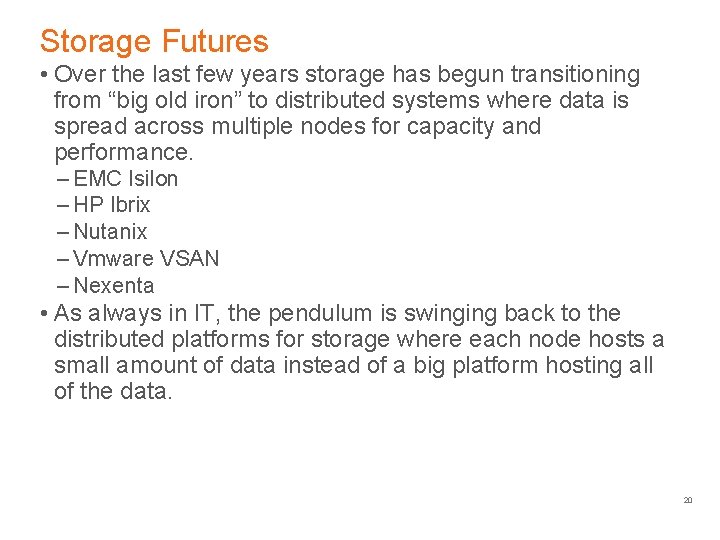 Storage Futures

• Over the last few years storage has begun transitioning from “big old iron” to distributed systems where data is spread across multiple nodes for capacity and performance.
– EMC Isilon
– HP Ibrix
– Nutanix
– Vmware VSAN
– Nexenta

• As always in IT, the pendulum is swinging back to the distributed platforms for storage where each node hosts a small amount of data instead of a big platform hosting all of the data.

20